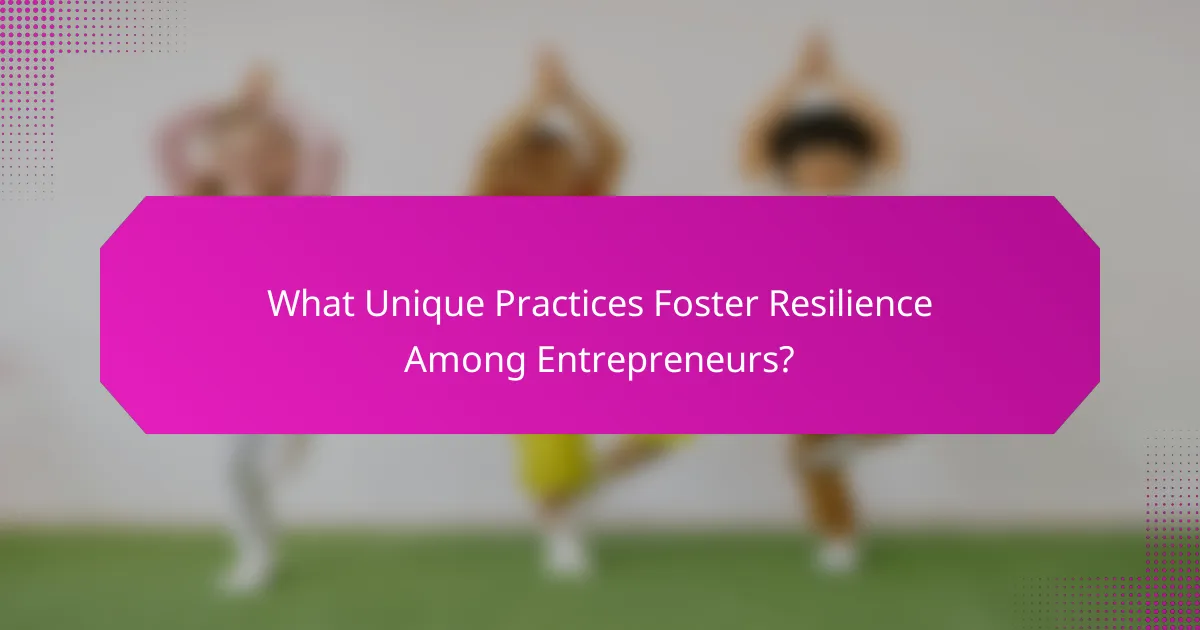 What Unique Practices Foster Resilience Among Entrepreneurs?